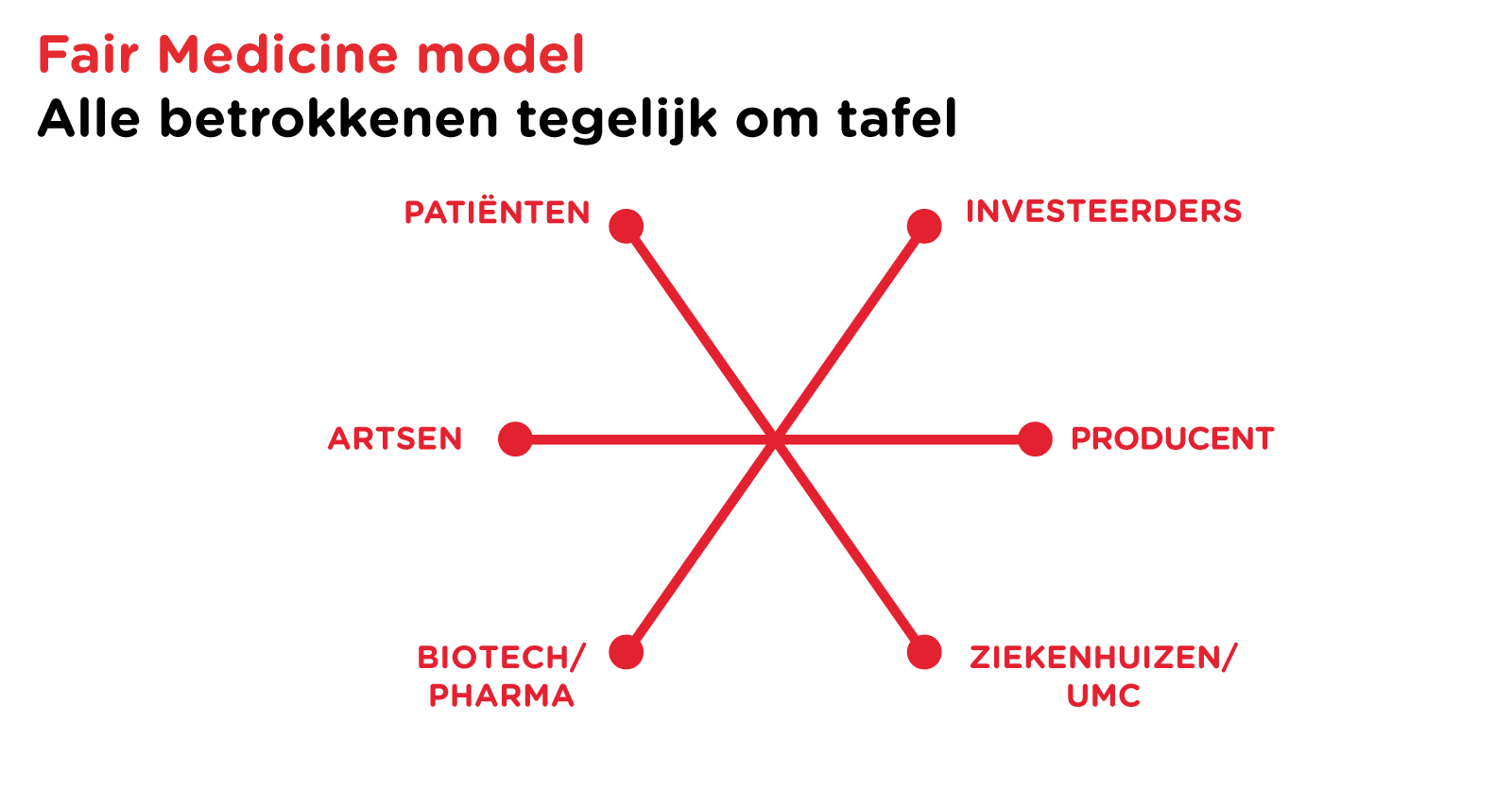 Fair Medicine model
Alle betrokkenen tegelijk om tafel

PATIËNTEN

INVESTEERDERS

ARTSEN

PRODUCENT

BIOTECH/
PHARMA

ZIEKENHUIZEN/
UMC